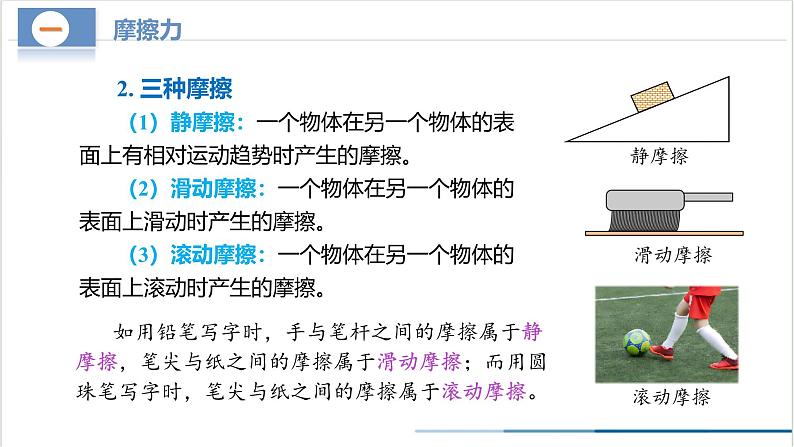 一 摩擦力

2. 三种摩擦

（1）静摩擦：一个物体在另一个物体的表面上有相对运动趋势时产生的摩擦。

（2）滑动摩擦：一个物体在另一个物体的表面上滑动时产生的摩擦。

（3）滚动摩擦：一个物体在另一个物体的表面上滚动时产生的摩擦。

如用铅笔写字时，手与笔杆之间的摩擦属于静摩擦，笔尖与纸之间的摩擦属于滑动摩擦；而用圆珠笔写字时，笔尖与纸之间的摩擦属于滚动摩擦。

静摩擦

滑动摩擦

滚动摩擦